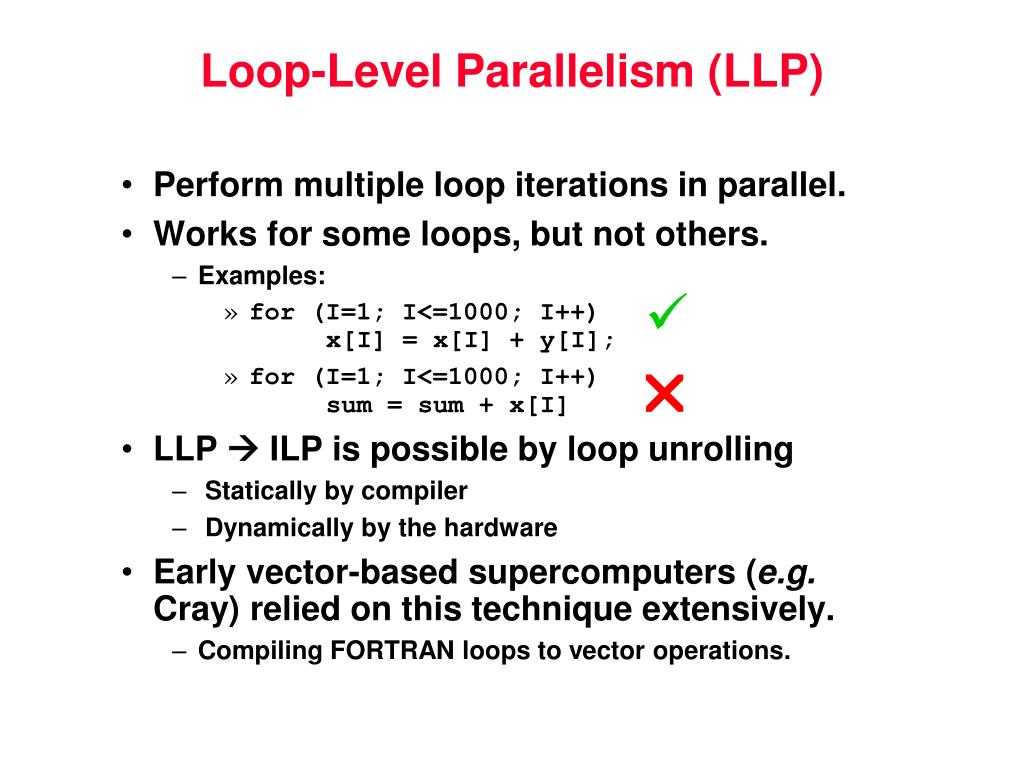 Loop-Level Parallelism (LLP)

• Perform multiple loop iterations in parallel.
• Works for some loops, but not others.
– Examples:
» for (I=1; I<=1000; I++)
x[I] = x[I] + y[I];
✓
» for (I=1; I<=1000; I++)
sum = sum + x[I]
✗
• LLP → ILP is possible by loop unrolling
– Statically by compiler
– Dynamically by the hardware
• Early vector-based supercomputers (e.g. Cray) relied on this technique extensively.
– Compiling FORTRAN loops to vector operations.